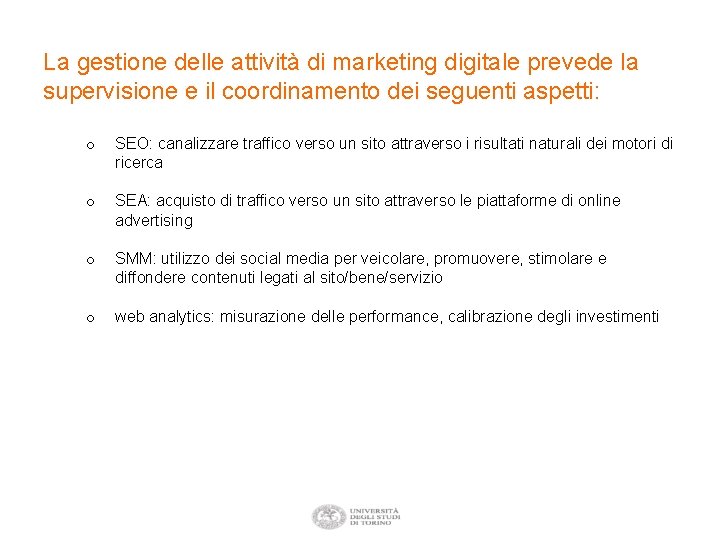 La gestione delle attività di marketing digitale prevede la supervisione e il coordinamento dei seguenti aspetti:

o SEO: canalizzare traffico verso un sito attraverso i risultati naturali dei motori di ricerca

o SEA: acquisto di traffico verso un sito attraverso le piattaforme di online advertising

o SMM: utilizzo dei social media per veicolare, promuovere, stimolare e diffondere contenuti legati al sito/bene/servizio

o web analytics: misurazione delle performance, calibrazione degli investimenti

UNIVERSITÀ DEGLI STUDI DI TORINO